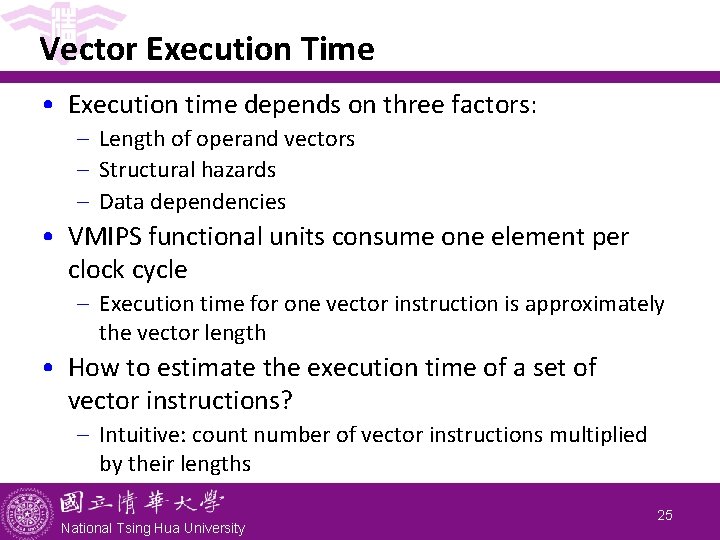 Vector Execution Time

• Execution time depends on three factors:
  – Length of operand vectors
  – Structural hazards
  – Data dependencies
• VMIPS functional units consume one element per clock cycle
  – Execution time for one vector instruction is approximately the vector length
• How to estimate the execution time of a set of vector instructions?
  – Intuitive: count number of vector instructions multiplied by their lengths

國立清華大學
National Tsing Hua University

25